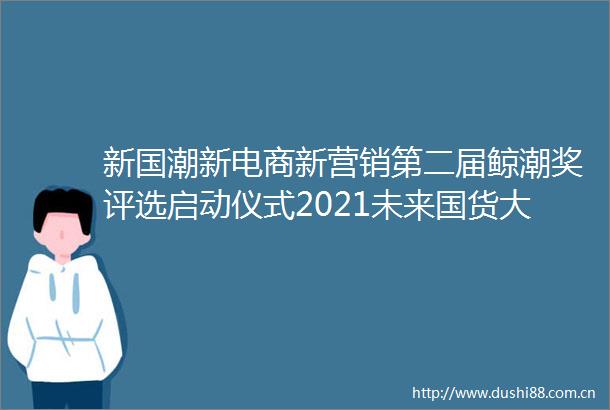 新国潮新电商新营销第二届鲸潮奖评选启动仪式2021未来国货大

http://www.dushi88.com.cn